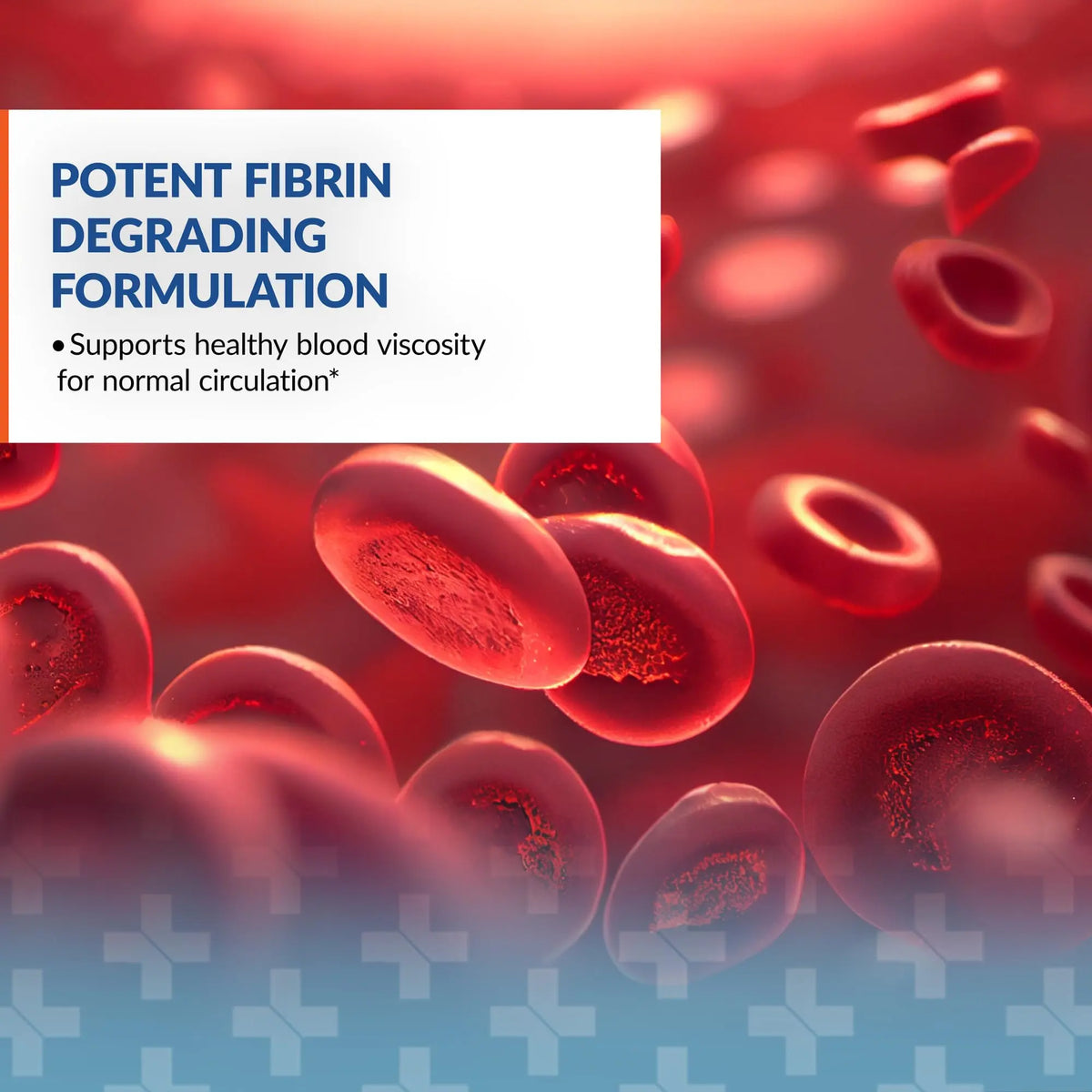 POTENT FIBRIN DEGRADING FORMULATION

• Supports healthy blood viscosity for normal circulation*